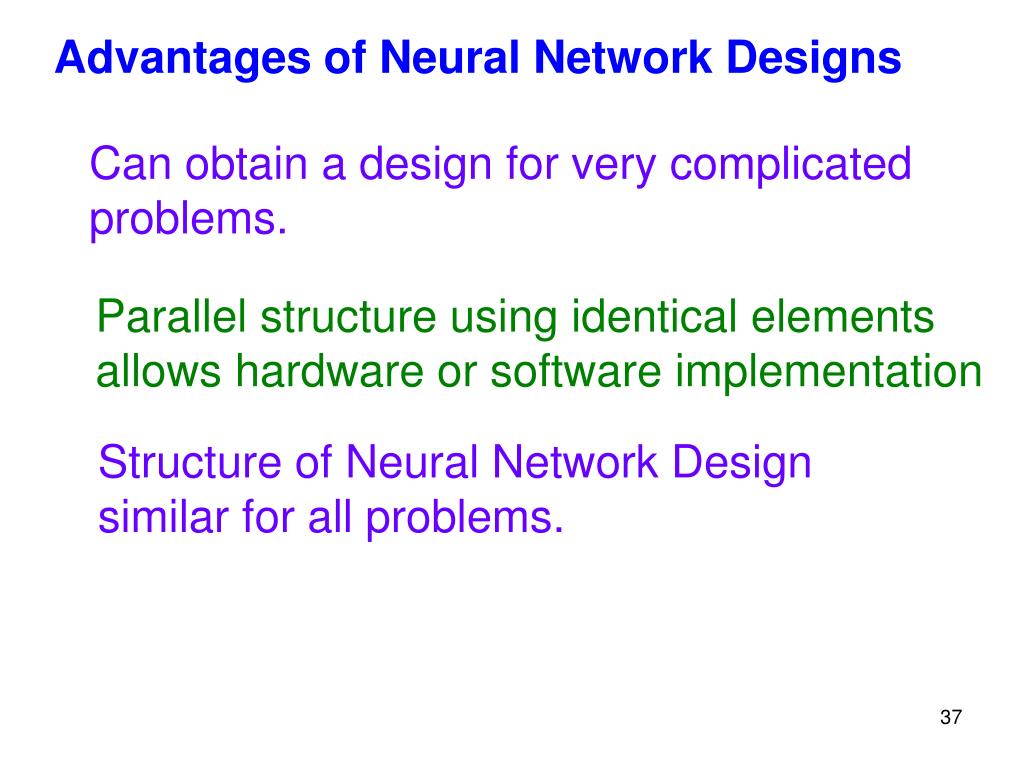 Advantages of Neural Network Designs

Can obtain a design for very complicated problems.

Parallel structure using identical elements allows hardware or software implementation

Structure of Neural Network Design similar for all problems.

37